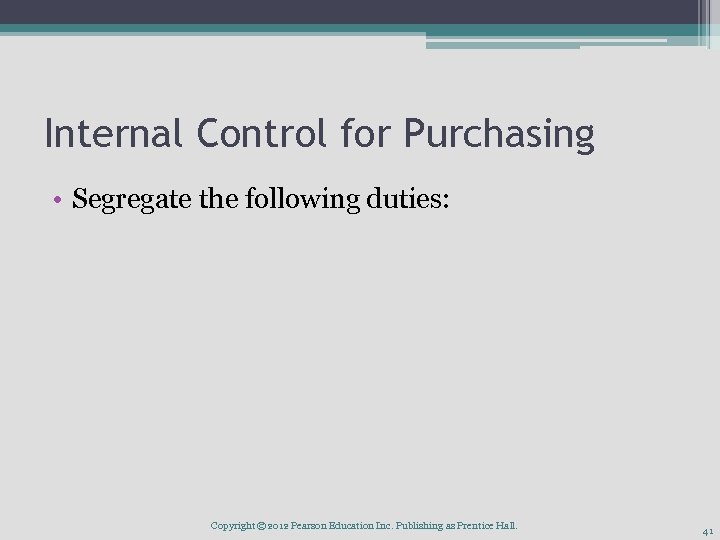 Internal Control for Purchasing

• Segregate the following duties:

Copyright © 2012 Pearson Education Inc. Publishing as Prentice Hall.

41